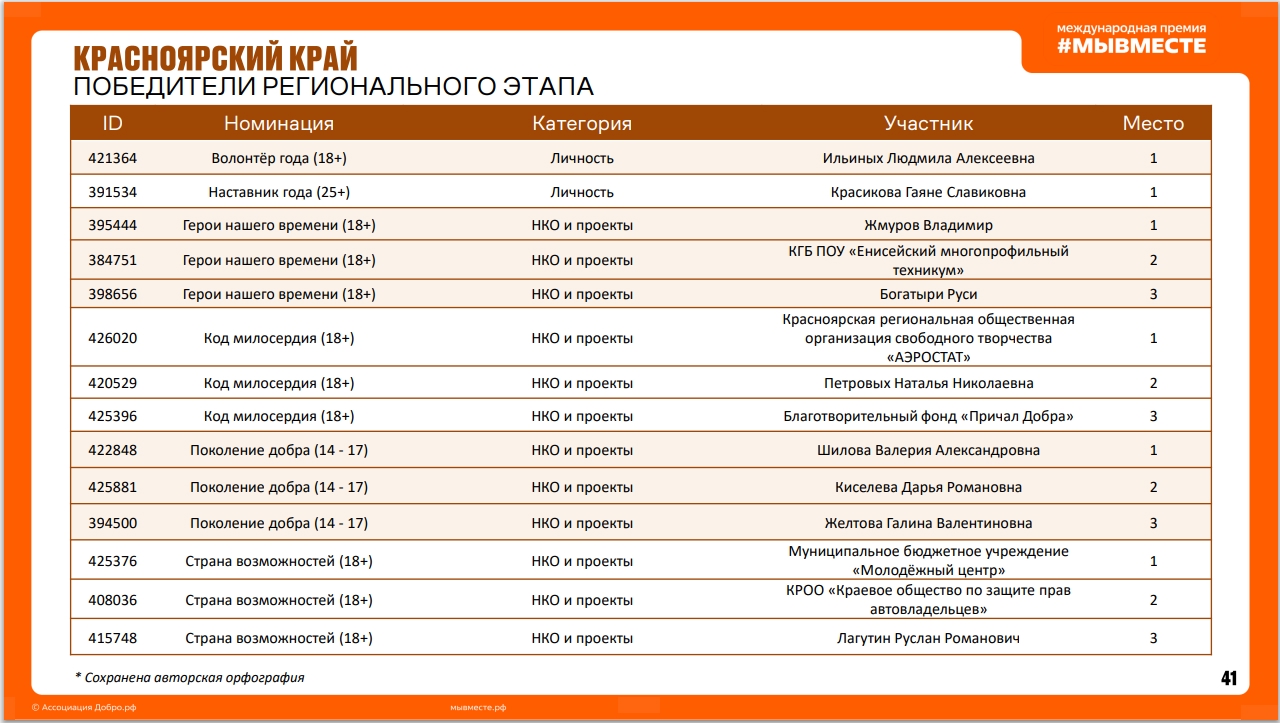 международная премия
#МЫВМЕСТЕ

КРАСНОЯРСКИЙ КРАЙ
ПОБЕДИТЕЛИ РЕГИОНАЛЬНОГО ЭТАПА

| ID | Номинация | Категория | Участник | Место |
|---|---|---|---|---|
| 421364 | Волонтёр года (18+) | Личность | Ильиных Людмила Алексеевна | 1 |
| 391534 | Наставник года (25+) | Личность | Красикова Гаяне Славиковна | 1 |
| 395444 | Герои нашего времени (18+) | НКО и проекты | Жмуров Владимир | 1 |
| 384751 | Герои нашего времени (18+) | НКО и проекты | КГБ ПОУ «Енисейский многопрофильный техникум» | 2 |
| 398656 | Герои нашего времени (18+) | НКО и проекты | Богатыри Руси | 3 |
| 426020 | Код милосердия (18+) | НКО и проекты | Красноярская региональная общественная организация свободного творчества «АЭРОСТАТ» | 1 |
| 420529 | Код милосердия (18+) | НКО и проекты | Петровых Наталья Николаевна | 2 |
| 425396 | Код милосердия (18+) | НКО и проекты | Благотворительный фонд «Причал Добра» | 3 |
| 422848 | Поколение добра (14 - 17) | НКО и проекты | Шилова Валерия Александровна | 1 |
| 425881 | Поколение добра (14 - 17) | НКО и проекты | Киселева Дарья Романовна | 2 |
| 394500 | Поколение добра (14 - 17) | НКО и проекты | Желтова Галина Валентиновна | 3 |
| 425376 | Страна возможностей (18+) | НКО и проекты | Муниципальное бюджетное учреждение «Молодёжный центр» | 1 |
| 408036 | Страна возможностей (18+) | НКО и проекты | КРОО «Краевое общество по защите прав автовладельцев» | 2 |
| 415748 | Страна возможностей (18+) | НКО и проекты | Лагутин Руслан Романович | 3 |

* Сохранена авторская орфография

41

© Ассоциация Добро.рф
мывместе.рф